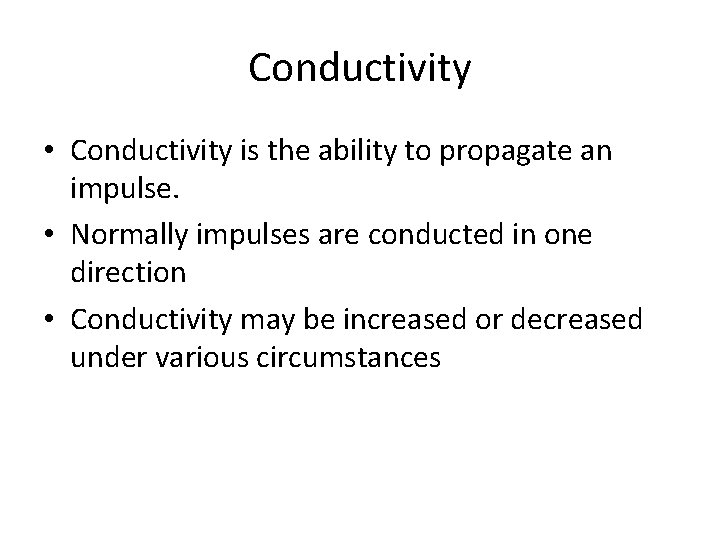 Conductivity

• Conductivity is the ability to propagate an impulse.
• Normally impulses are conducted in one direction
• Conductivity may be increased or decreased under various circumstances